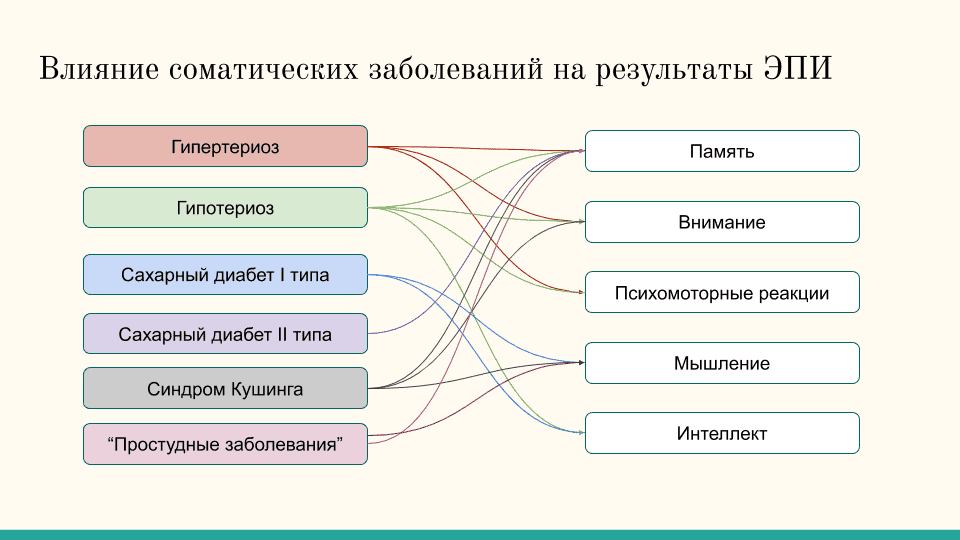 Влияние соматических заболеваний на результаты ЭПИ

Гипертериоз

Гипотериоз

Сахарный диабет I типа

Сахарный диабет II типа

Синдром Кушинга

“Простудные заболевания”

Память

Внимание

Психомоторные реакции

Мышление

Интеллект